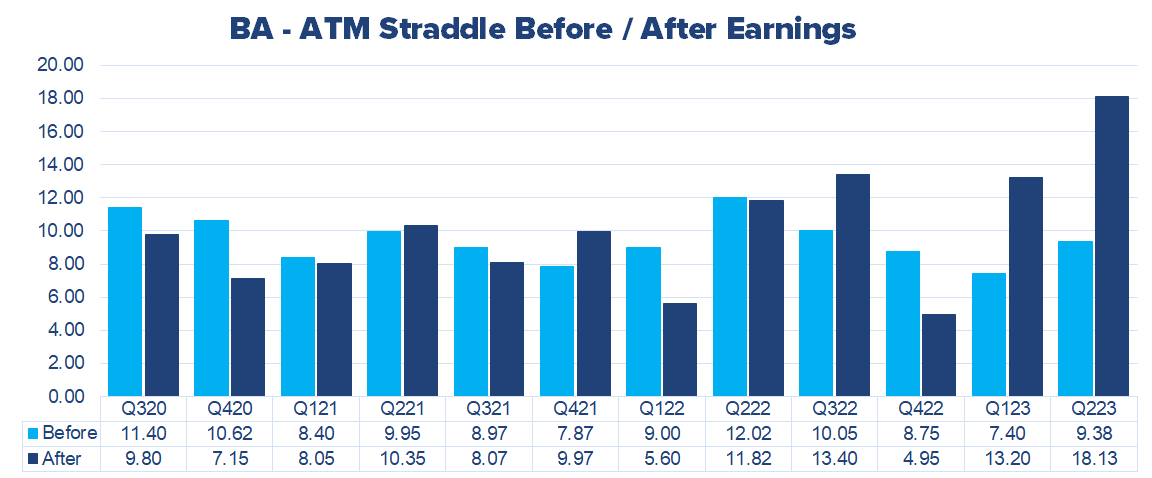 BA - ATM Straddle Before / After Earnings

20.00
18.00
16.00
14.00
12.00
10.00
8.00
6.00
4.00
2.00
0.00

| | Q320 | Q420 | Q121 | Q221 | Q321 | Q421 | Q122 | Q222 | Q322 | Q422 | Q123 | Q223 |
|---|---|---|---|---|---|---|---|---|---|---|---|---|
| Before | 11.40 | 10.62 | 8.40 | 9.95 | 8.97 | 7.87 | 9.00 | 12.02 | 10.05 | 8.75 | 7.40 | 9.38 |
| After | 9.80 | 7.15 | 8.05 | 10.35 | 8.07 | 9.97 | 5.60 | 11.82 | 13.40 | 4.95 | 13.20 | 18.13 |